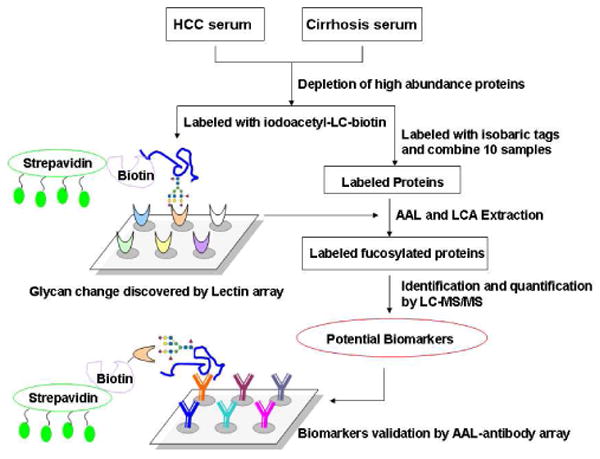 HCC serum

Cirrhosis serum

Depletion of high abundance proteins

Labeled with iodoacetyl-LC-biotin

Labeled with isobaric tags and combine 10 samples

Strepavidin

Biotin

Labeled Proteins

AAL and LCA Extraction

Labeled fucosylated proteins

Glycan change discovered by Lectin array

Identification and quantification by LC-MS/MS

Potential Biomarkers

Biotin

Strepavidin

Biomarkers validation by AAL-antibody array